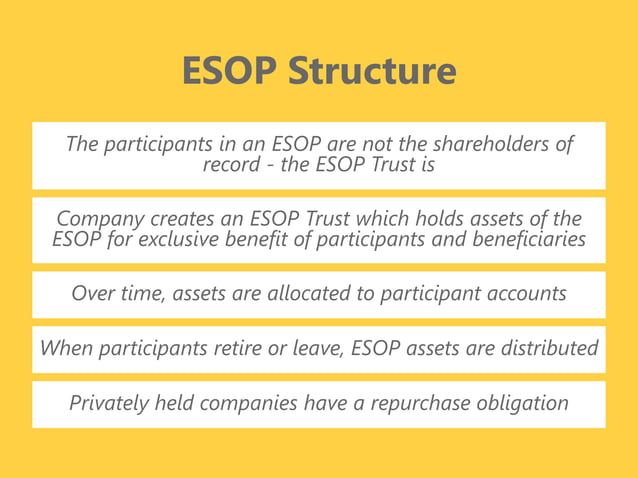 ESOP Structure

The participants in an ESOP are not the shareholders of record - the ESOP Trust is

Company creates an ESOP Trust which holds assets of the ESOP for exclusive benefit of participants and beneficiaries

Over time, assets are allocated to participant accounts

When participants retire or leave, ESOP assets are distributed

Privately held companies have a repurchase obligation